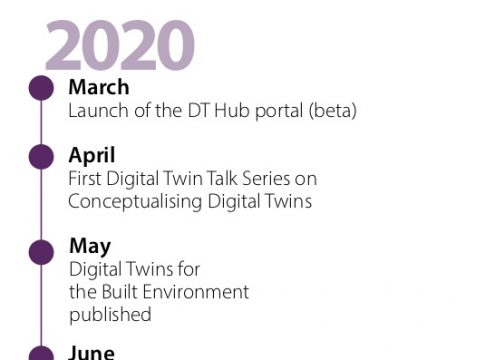 2020

March
Launch of the DT Hub portal (beta)

April
First Digital Twin Talk Series on Conceptualising Digital Twins

May
Digital Twins for the Built Environment published

June